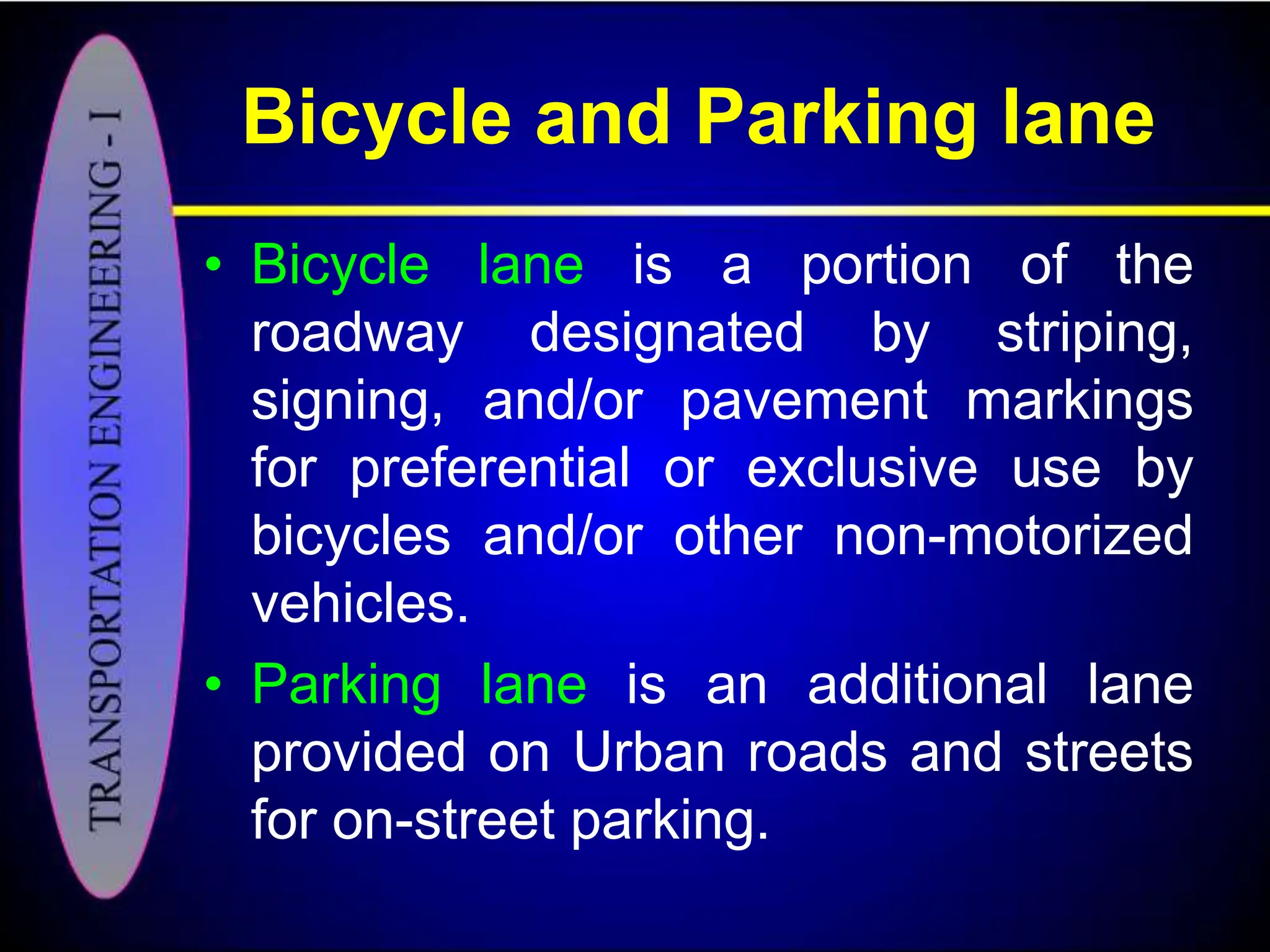 TRANSPORTATION ENGINEERING - I

Bicycle and Parking lane

• Bicycle lane is a portion of the roadway designated by striping, signing, and/or pavement markings for preferential or exclusive use by bicycles and/or other non-motorized vehicles.

• Parking lane is an additional lane provided on Urban roads and streets for on-street parking.